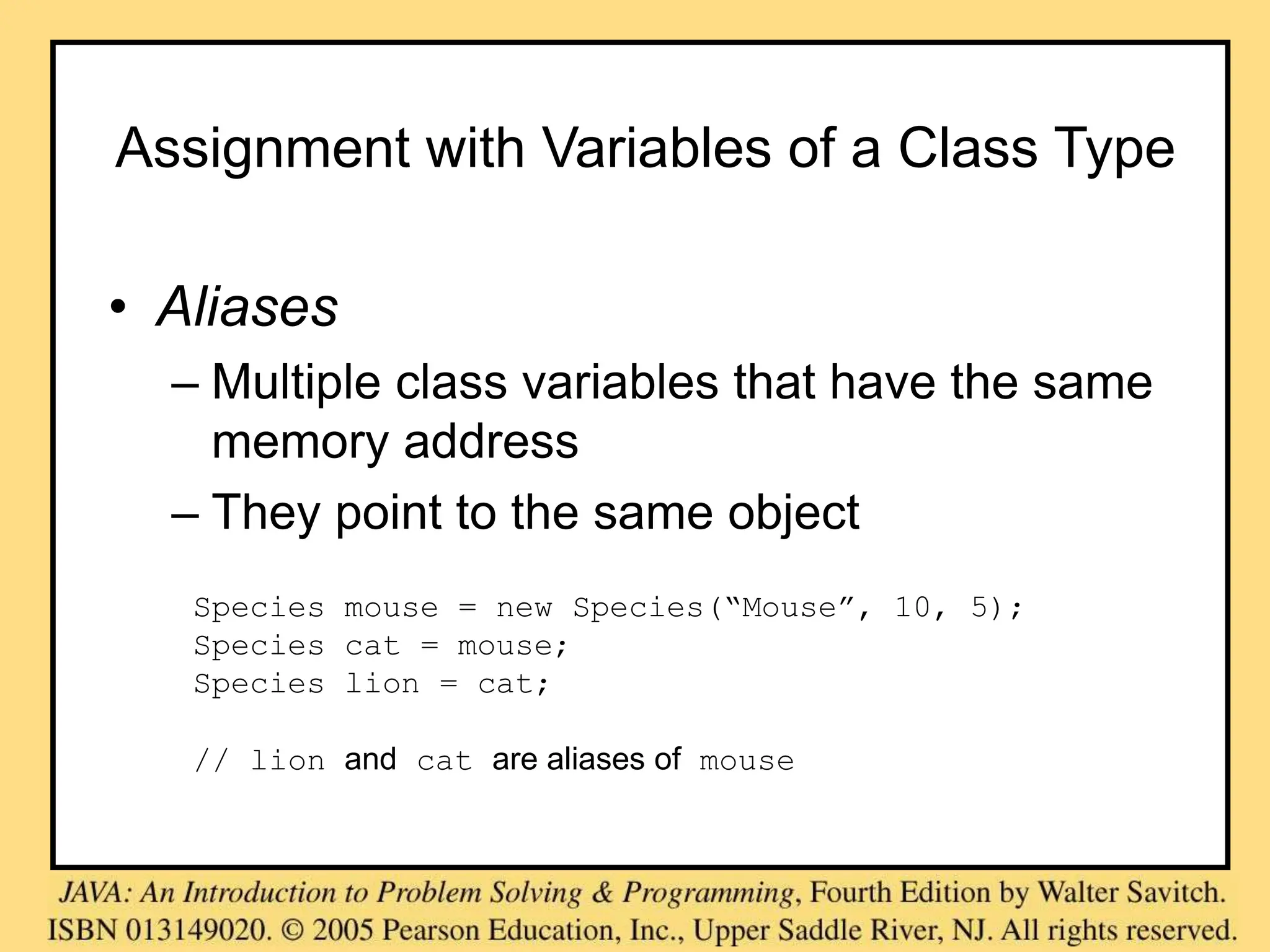 Assignment with Variables of a Class Type

• Aliases
– Multiple class variables that have the same memory address
– They point to the same object

Species mouse = new Species(“Mouse”, 10, 5);
Species cat = mouse;
Species lion = cat;

// lion and cat are aliases of mouse

JAVA: An Introduction to Problem Solving & Programming, Fourth Edition by Walter Savitch.
ISBN 013149020. © 2005 Pearson Education, Inc., Upper Saddle River, NJ. All rights reserved.